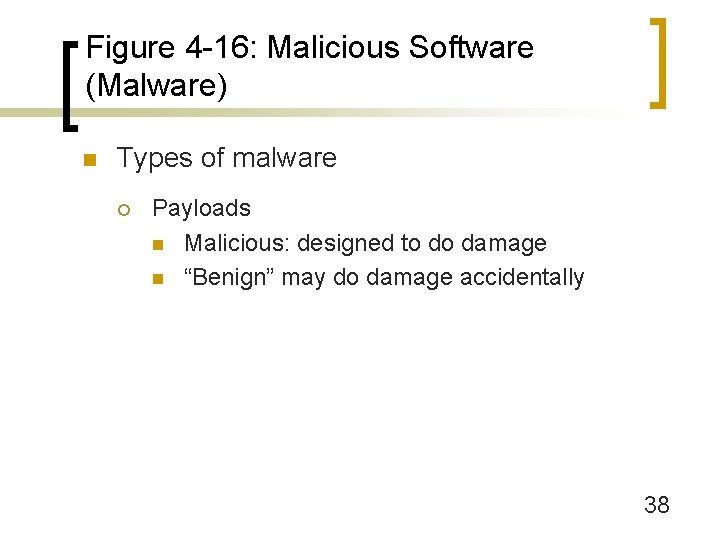 Figure 4-16: Malicious Software (Malware)

Types of malware

Payloads

Malicious: designed to do damage

“Benign” may do damage accidentally

38